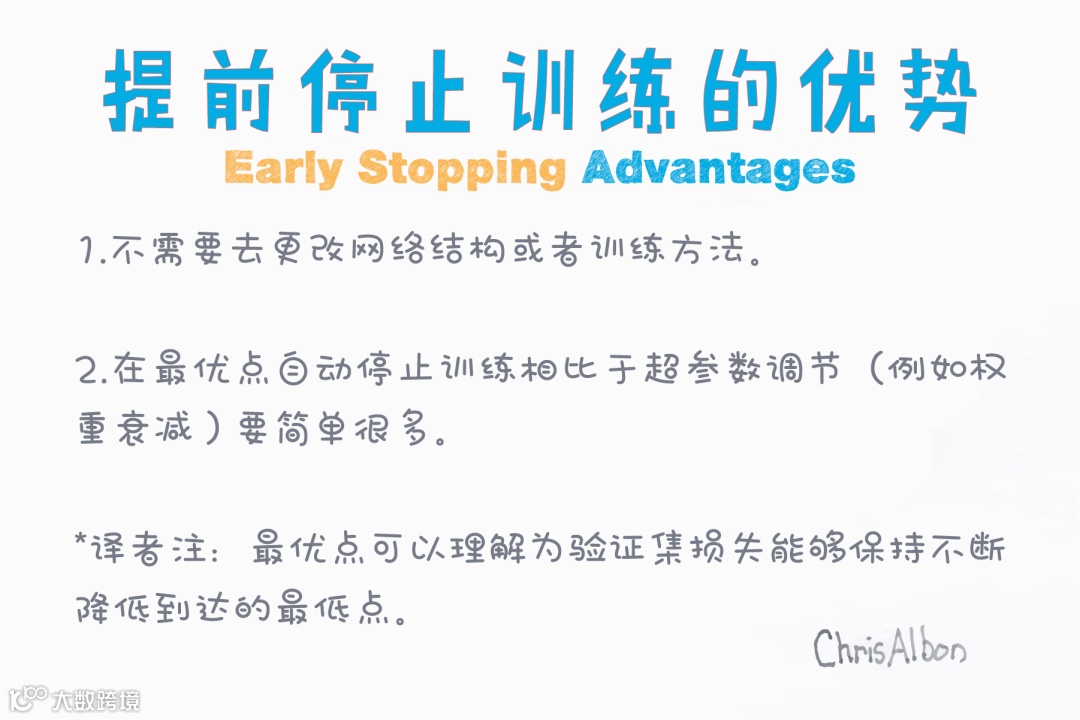 提前停止训练的优势
Early Stopping Advantages

1.不需要去更改网络结构或者训练方法。

2.在最优点自动停止训练相比于超参数调节（例如权重衰减）要简单很多。

*译者注：最优点可以理解为验证集损失能够保持不断降低到达的最低点。

ChrisAlbon

大数跨境